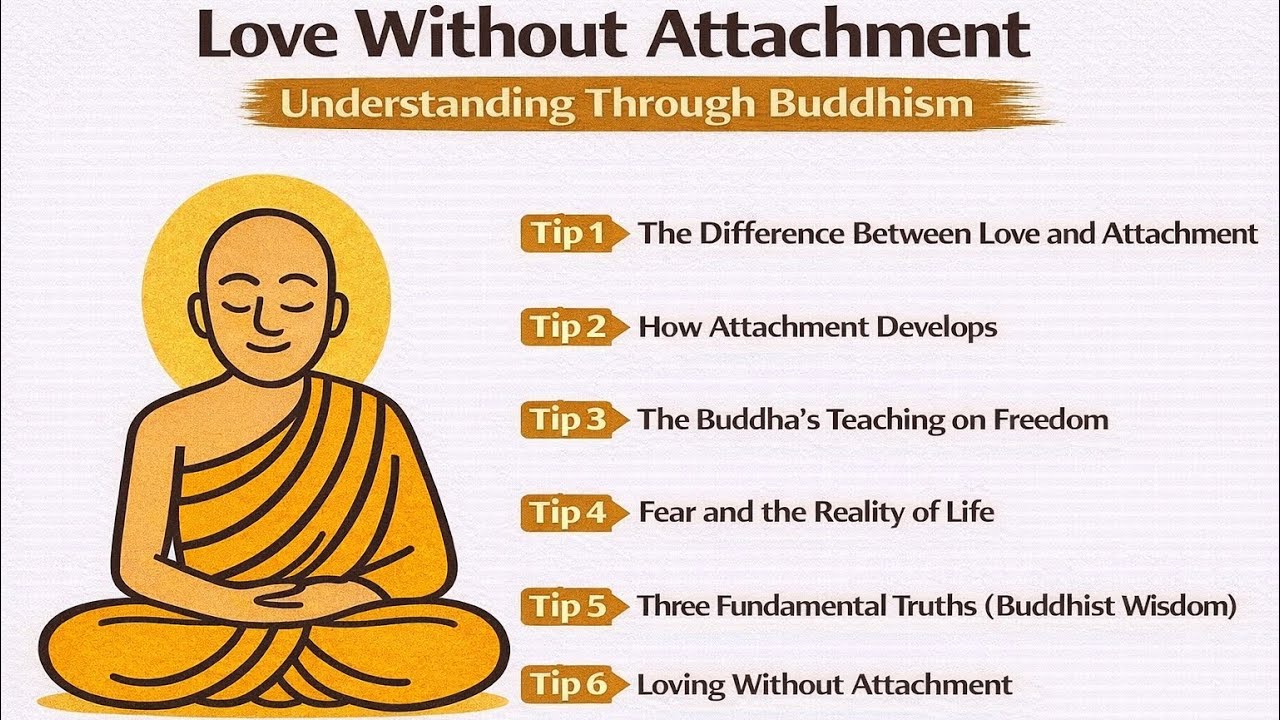 Love Without Attachment

Understanding Through Buddhism

Tip 1 The Difference Between Love and Attachment

Tip 2 How Attachment Develops

Tip 3 The Buddha's Teaching on Freedom

Tip 4 Fear and the Reality of Life

Tip 5 Three Fundamental Truths (Buddhist Wisdom)

Tip 6 Loving Without Attachment